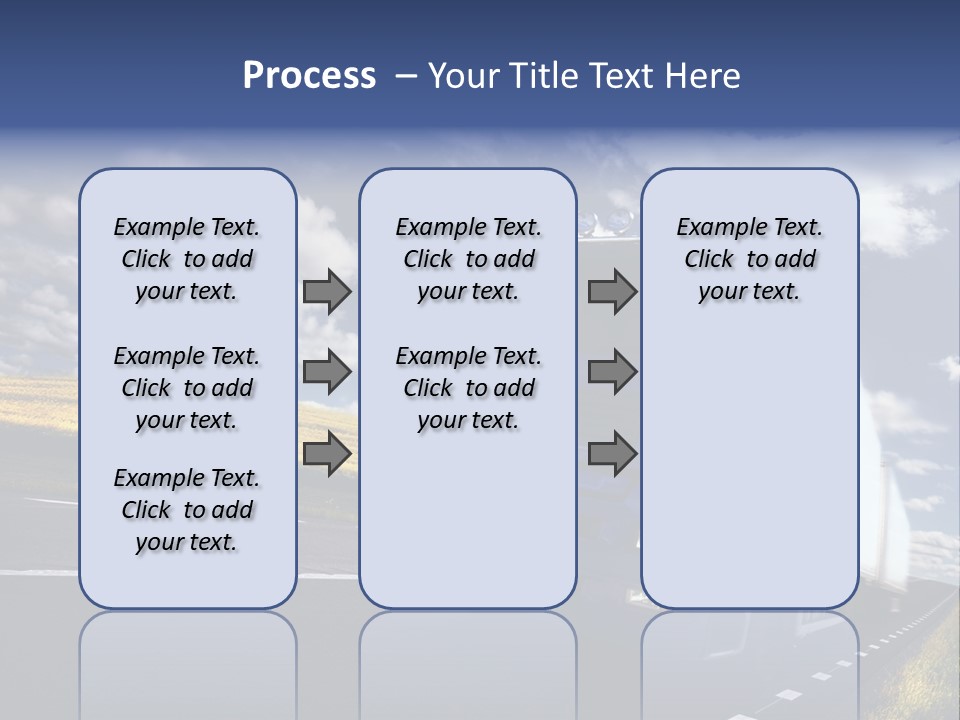 Process – Your Title Text Here

Example Text. Click to add your text.

Example Text. Click to add your text.

Example Text. Click to add your text.

Example Text. Click to add your text.

Example Text. Click to add your text.

Example Text. Click to add your text.